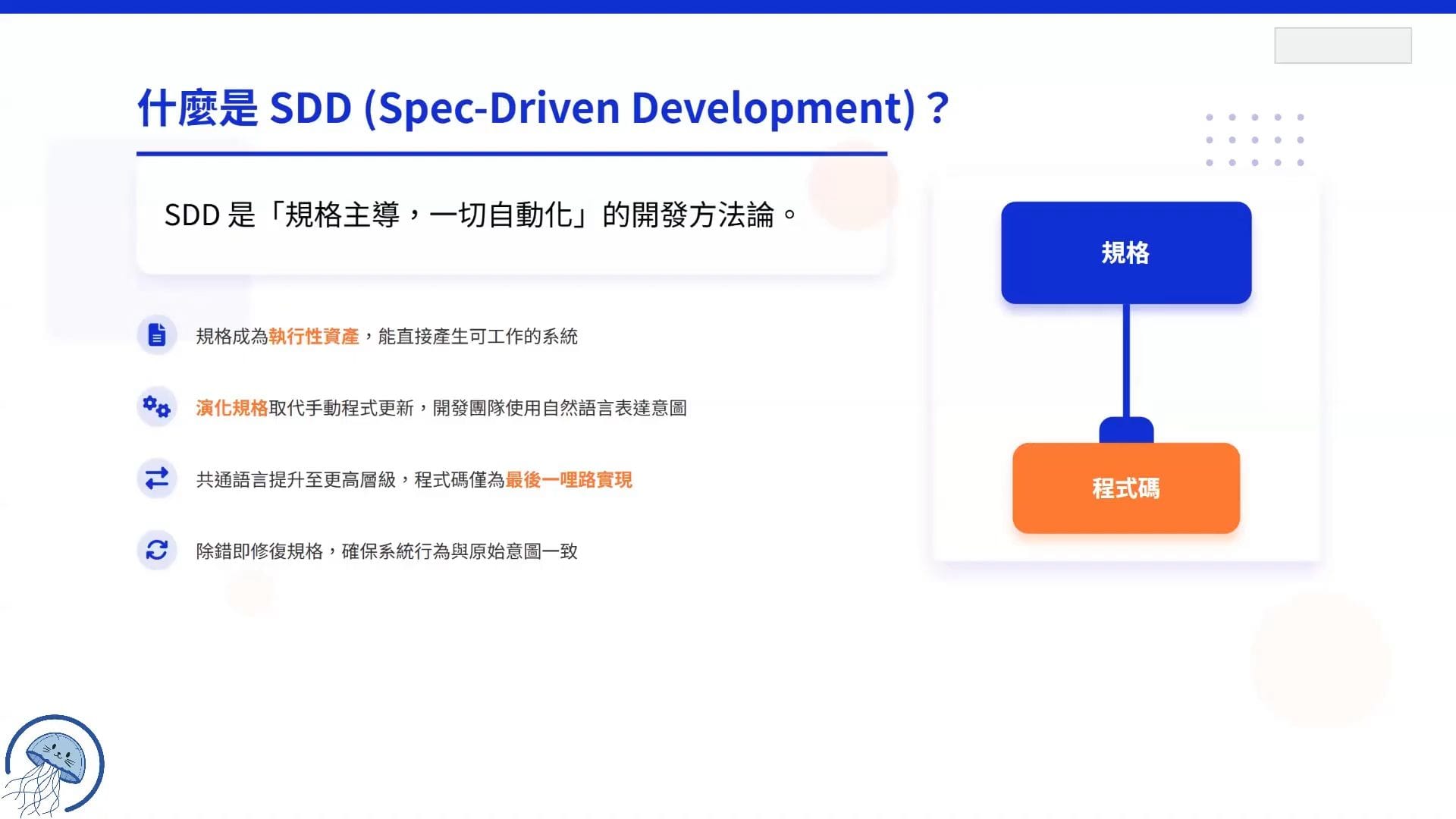 什麼是 SDD (Spec-Driven Development)？

SDD 是「規格主導，一切自動化」的開發方法論。

規格成為執行性資產，能直接產生可工作的系統

演化規格取代手動程式更新，開發團隊使用自然語言表達意圖

共通語言提升至更高層級，程式碼僅為最後一哩路實現

除錯即修復規格，確保系統行為與原始意圖一致

規格

程式碼